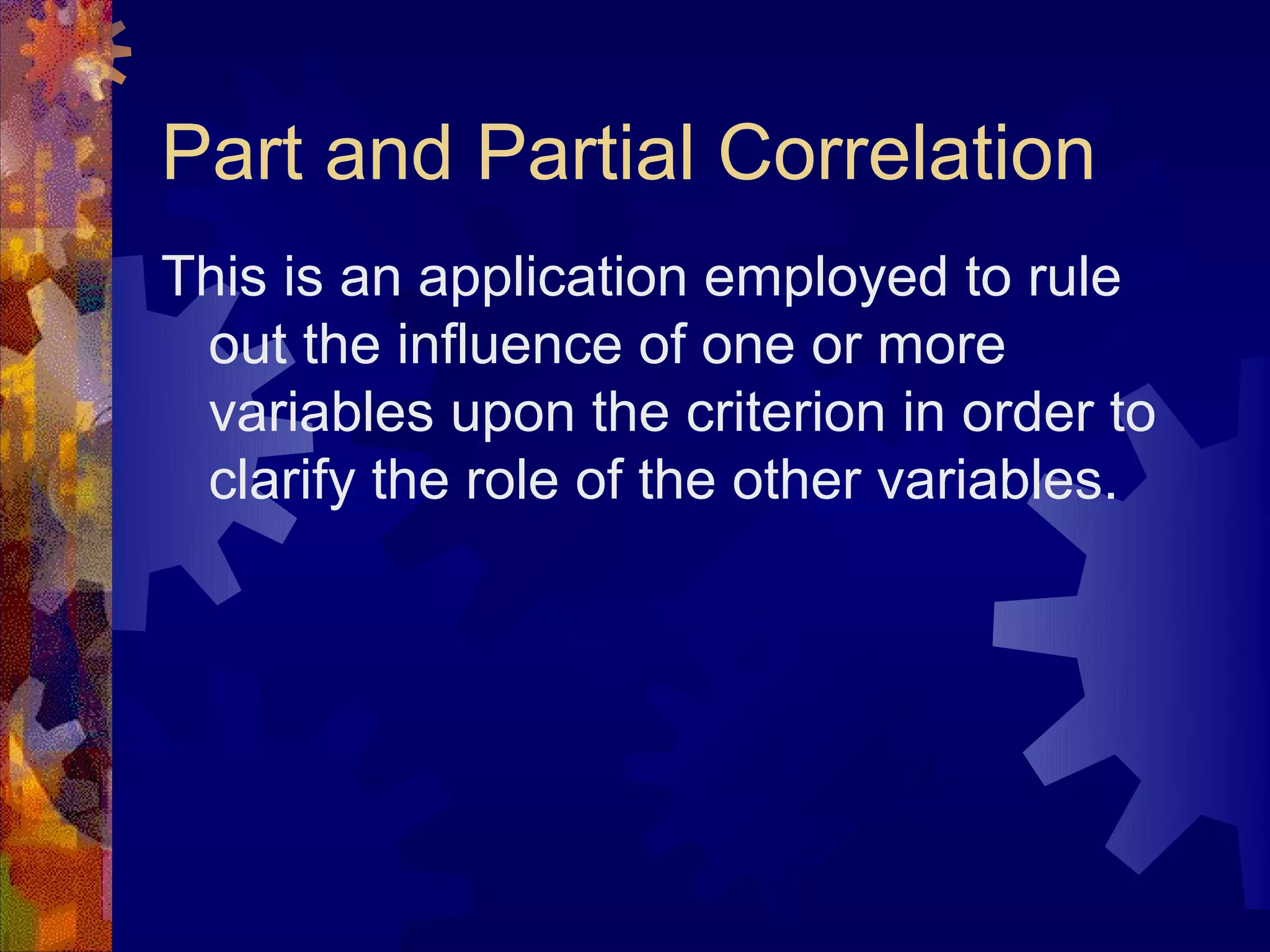 Part and Partial Correlation

This is an application employed to rule out the influence of one or more variables upon the criterion in order to clarify the role of the other variables.